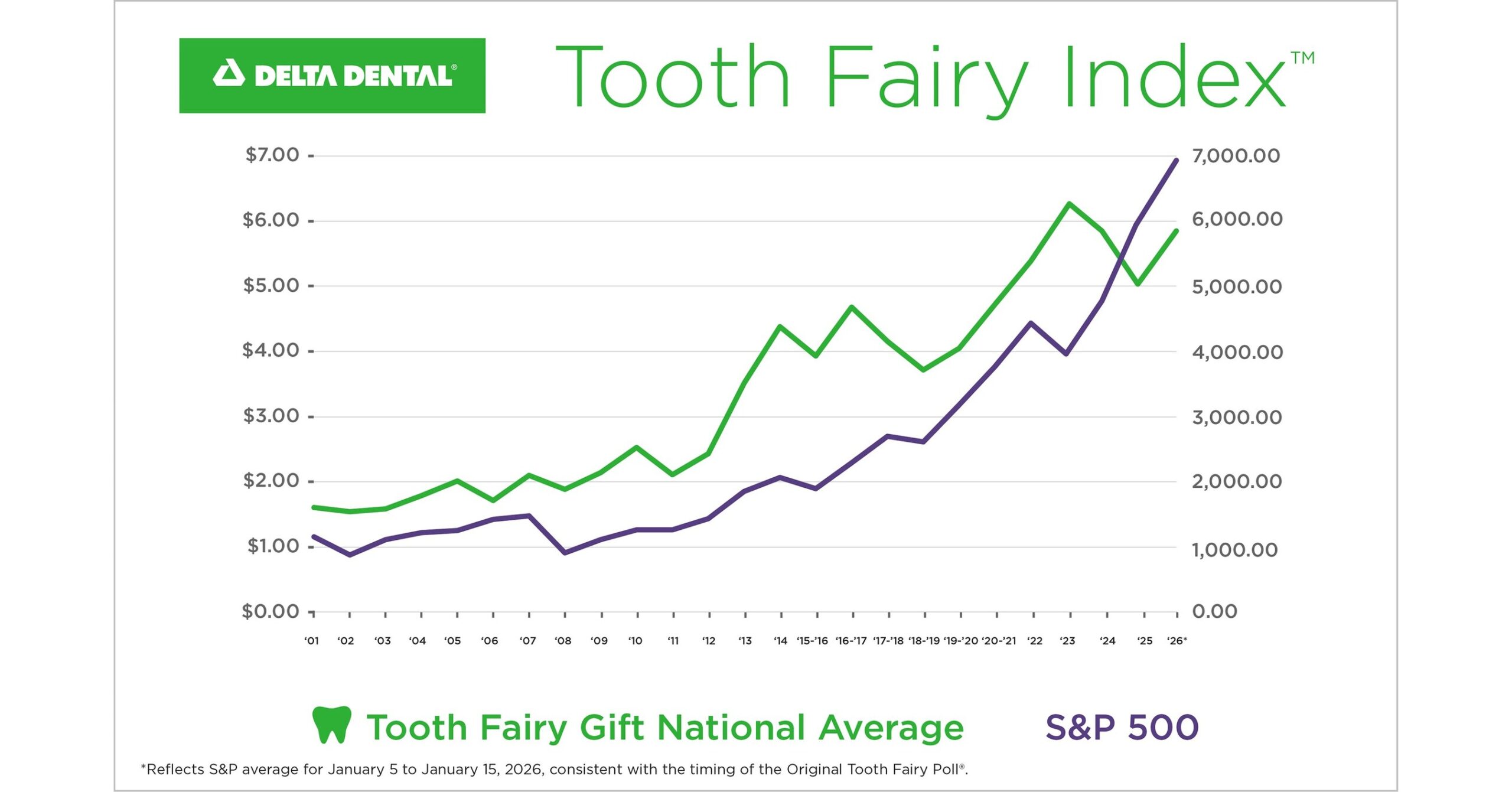 DELTA DENTAL®

Tooth Fairy Index™

$7.00
$6.00
$5.00
$4.00
$3.00
$2.00
$1.00
$0.00

7,000.00
6,000.00
5,000.00
4,000.00
3,000.00
2,000.00
1,000.00
0.00

'01 '02 '03 '04 '05 '06 '07 '08 '09 '10 '11 '12 '13 '14 '15-'16 '16-'17 '17-'18 '18-'19 '19-'20 '20-'21 '22 '23 '24 '25 '26*

Tooth Fairy Gift National Average

S&P 500

*Reflects S&P average for January 5 to January 15, 2026, consistent with the timing of the Original Tooth Fairy Poll®.